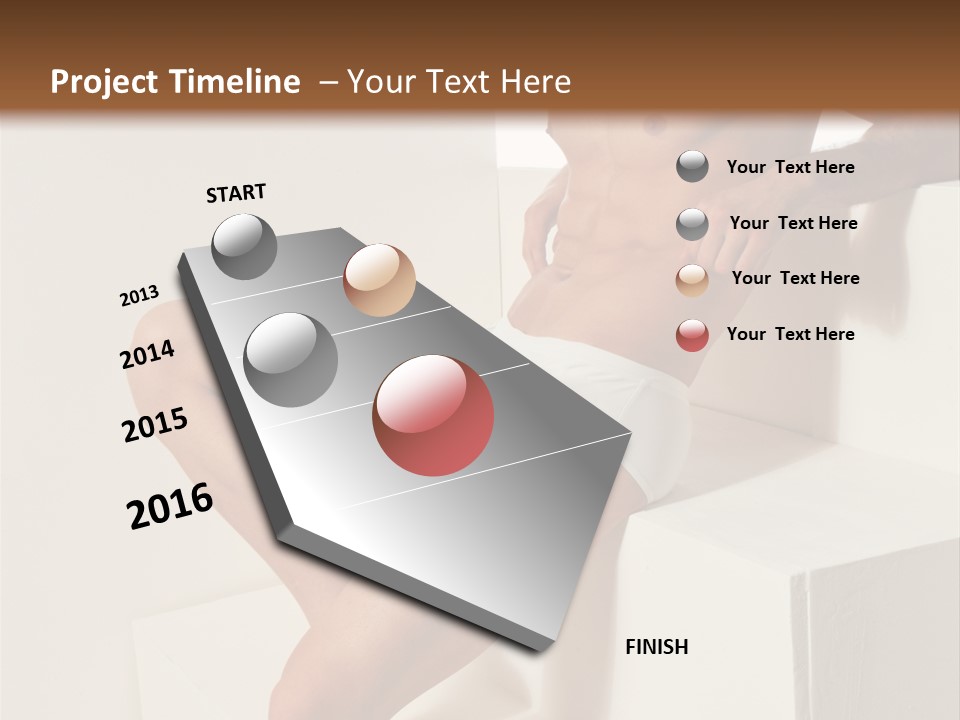 Project Timeline – Your Text Here

START

2013

2014

2015

2016

FINISH

Your Text Here

Your Text Here

Your Text Here

Your Text Here